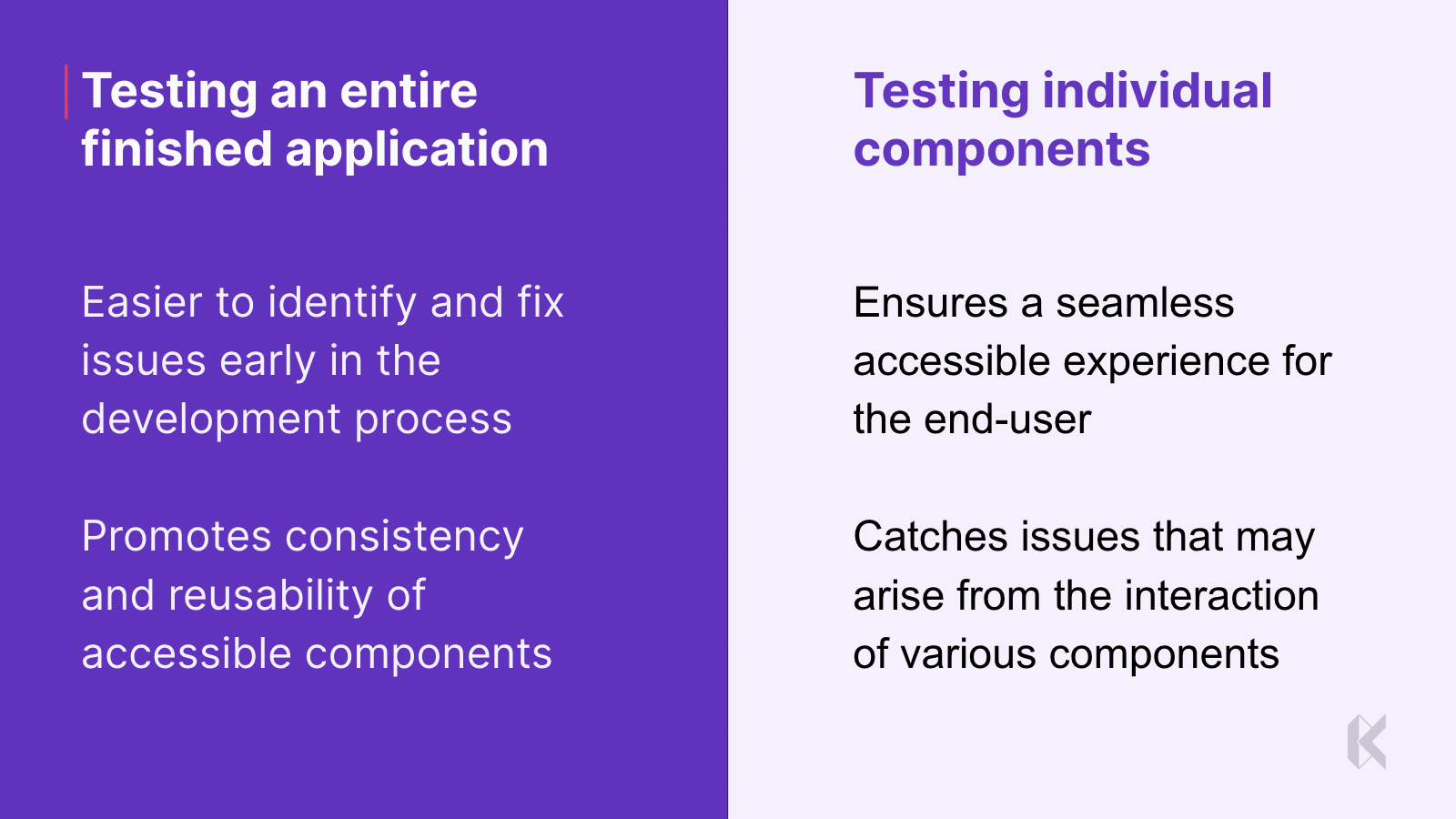 Testing an entire finished application

Easier to identify and fix issues early in the development process

Promotes consistency and reusability of accessible components

Testing individual components

Ensures a seamless accessible experience for the end-user

Catches issues that may arise from the interaction of various components